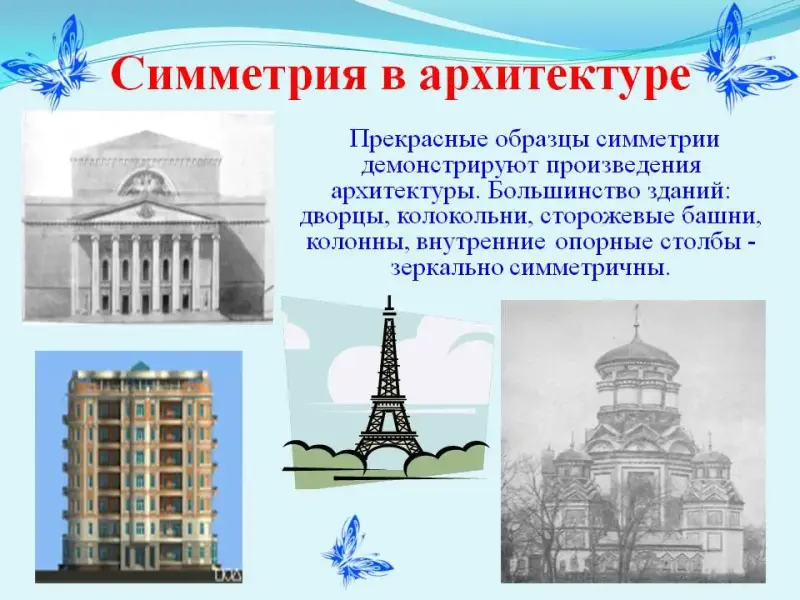 Симметрия в архитектуре

Прекрасные образцы симметрии демонстрируют произведения архитектуры. Большинство зданий: дворцы, колокольни, сторожевые башни, колонны, внутренние опорные столбы - зеркально симметричны.